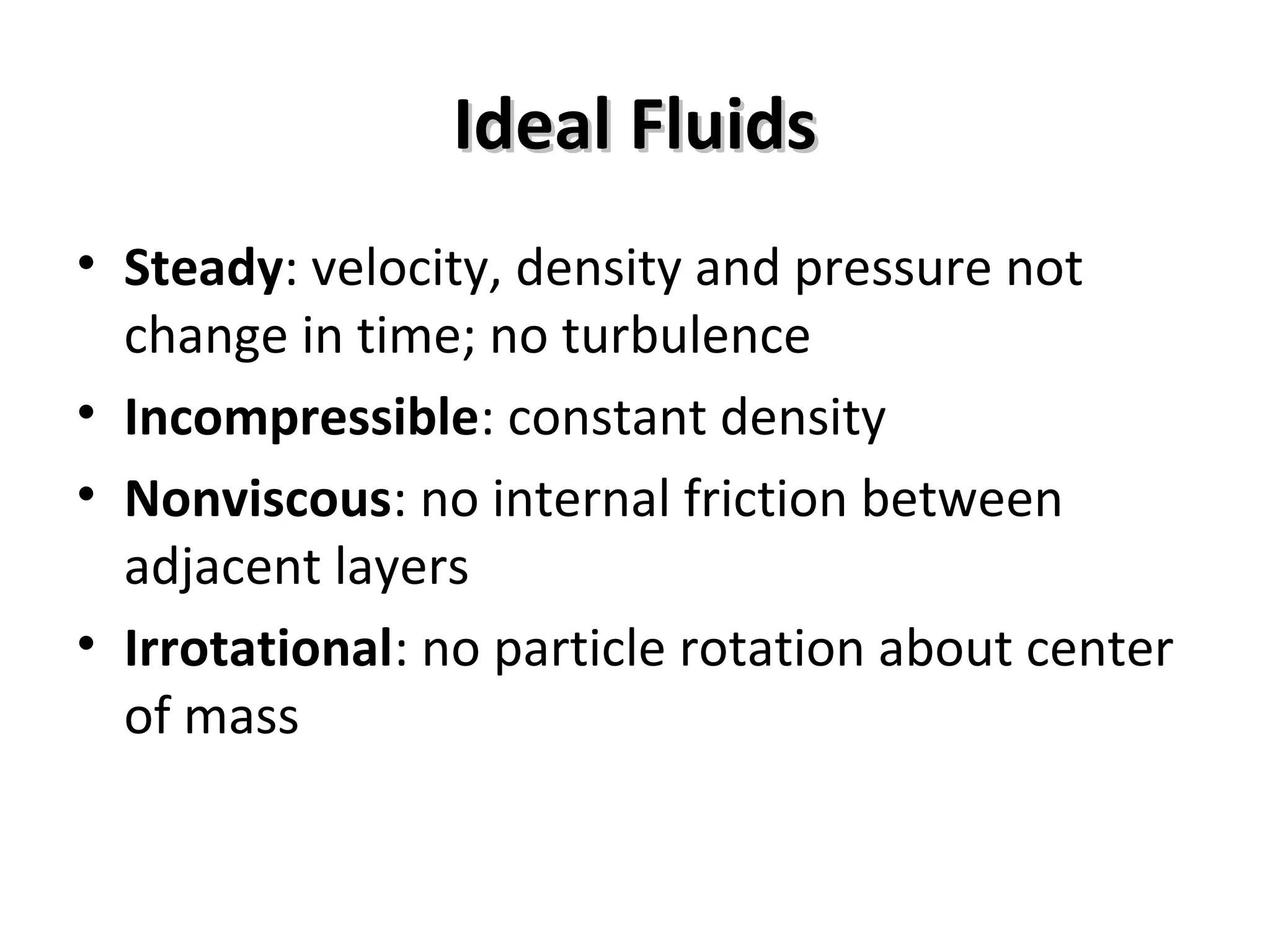 Ideal Fluids

• Steady: velocity, density and pressure not change in time; no turbulence
• Incompressible: constant density
• Nonviscous: no internal friction between adjacent layers
• Irrotational: no particle rotation about center of mass